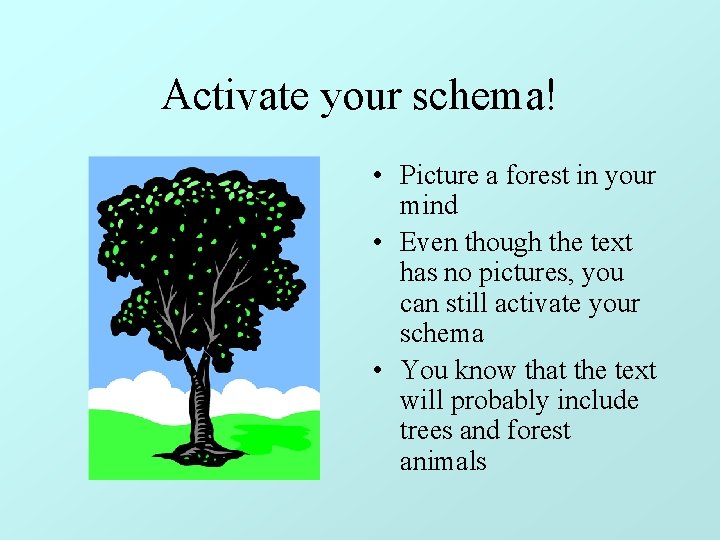 Activate your schema!

• Picture a forest in your mind
• Even though the text has no pictures, you can still activate your schema
• You know that the text will probably include trees and forest animals